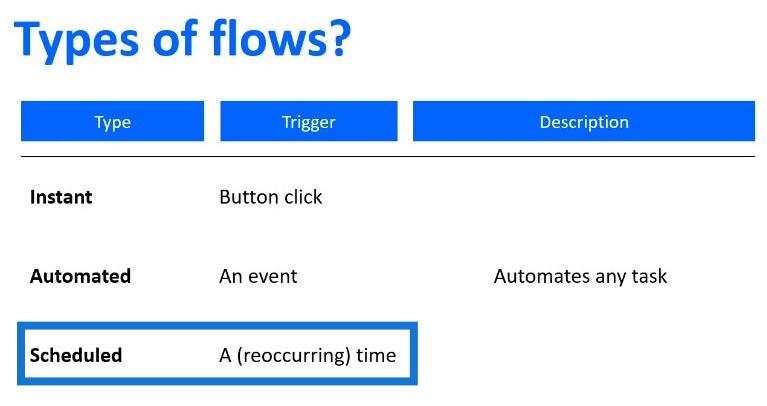 Types of flows?

| Type | Trigger | Description |
|---|---|---|
| **Instant** | Button click | |
| **Automated** | An event | Automates any task |
| **Scheduled** | A (reoccurring) time | |